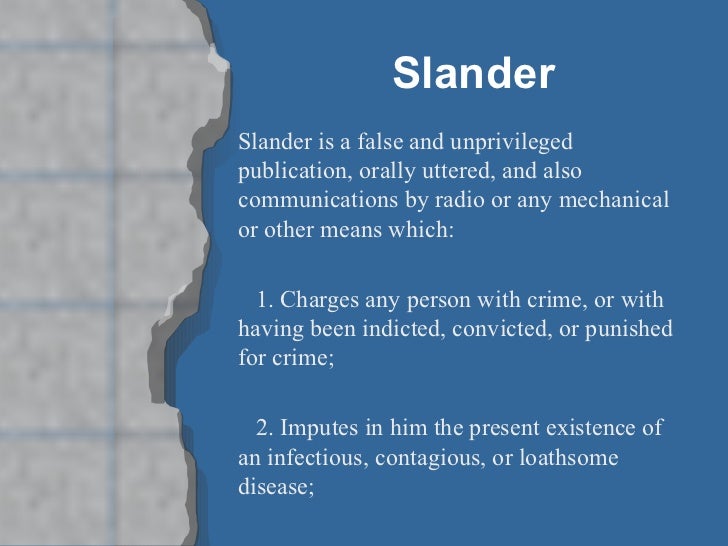 Slander

Slander is a false and unprivileged publication, orally uttered, and also communications by radio or any mechanical or other means which:

1. Charges any person with crime, or with having been indicted, convicted, or punished for crime;

2. Imputes in him the present existence of an infectious, contagious, or loathsome disease;